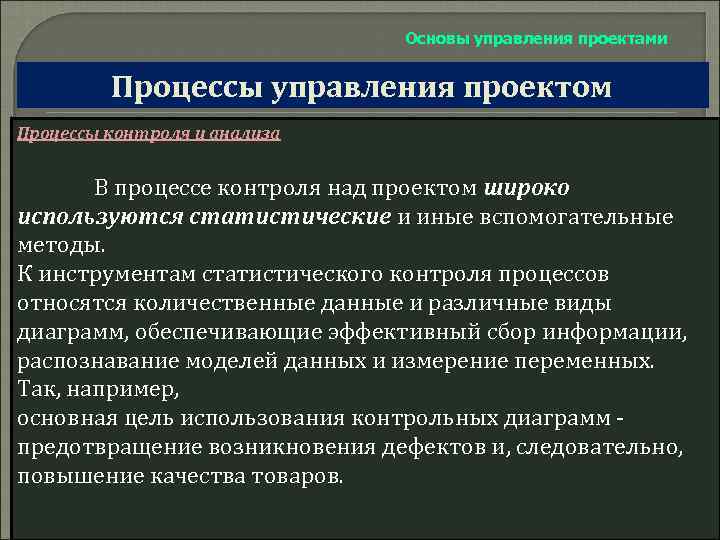 Основы управления проектами

Процессы управления проектом

Процессы контроля и анализа

В процессе контроля над проектом широко используются статистические и иные вспомогательные методы.
К инструментам статистического контроля процессов относятся количественные данные и различные виды диаграмм, обеспечивающие эффективный сбор информации, распознавание моделей данных и измерение переменных.
Так, например,
основная цель использования контрольных диаграмм - предотвращение возникновения дефектов и, следовательно, повышение качества товаров.